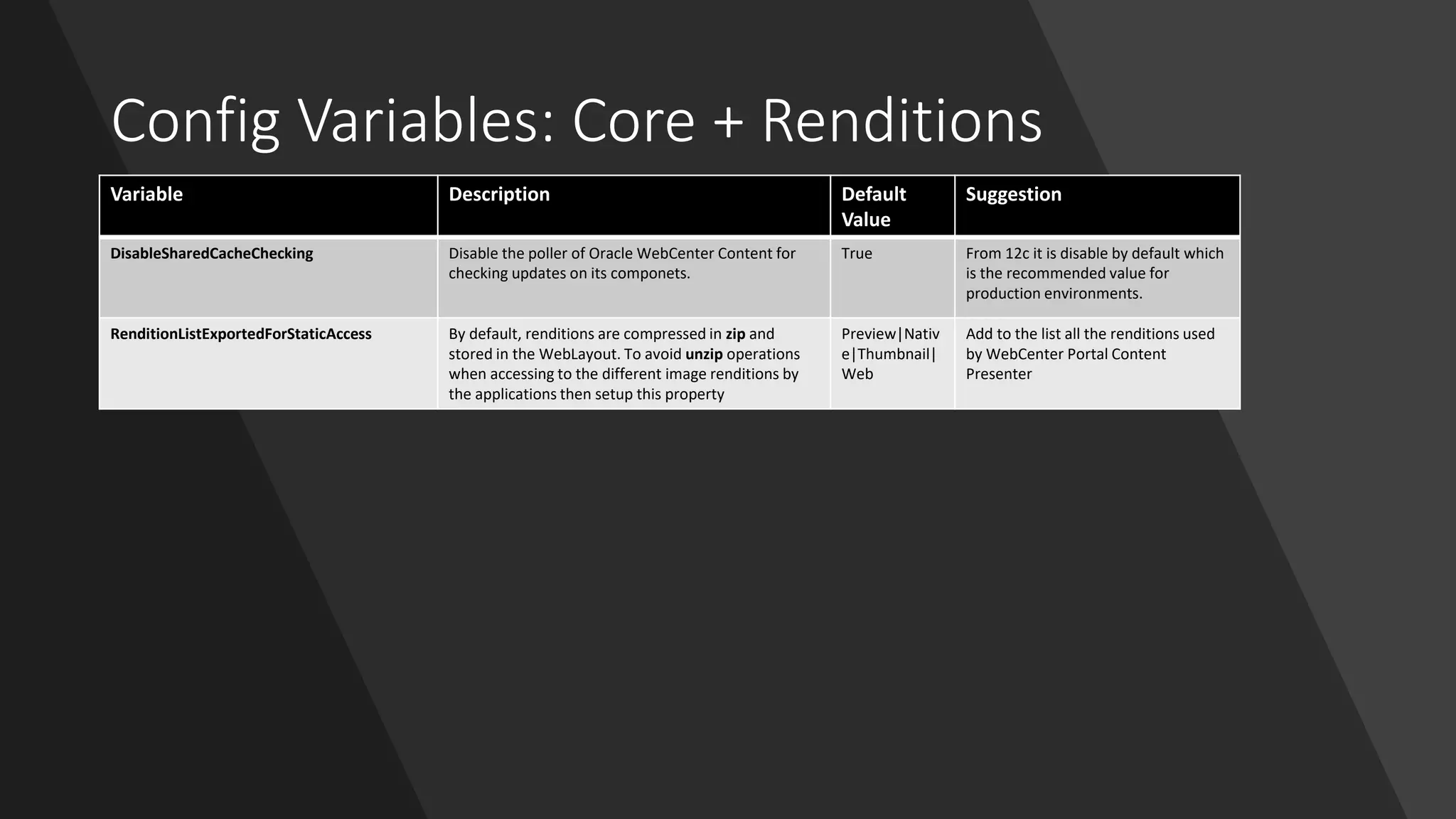 Config Variables: Core + Renditions

| Variable | Description | Default Value | Suggestion |
|---|---|---|---|
| DisableSharedCacheChecking | Disable the poller of Oracle WebCenter Content for checking updates on its componets. | True | From 12c it is disable by default which is the recommended value for production environments. |
| RenditionListExportedForStaticAccess | By default, renditions are compressed in zip and stored in the WebLayout. To avoid unzip operations when accessing to the different image renditions by the applications then setup this property | Preview\|Native\|Thumbnail\|Web | Add to the list all the renditions used by WebCenter Portal Content Presenter |